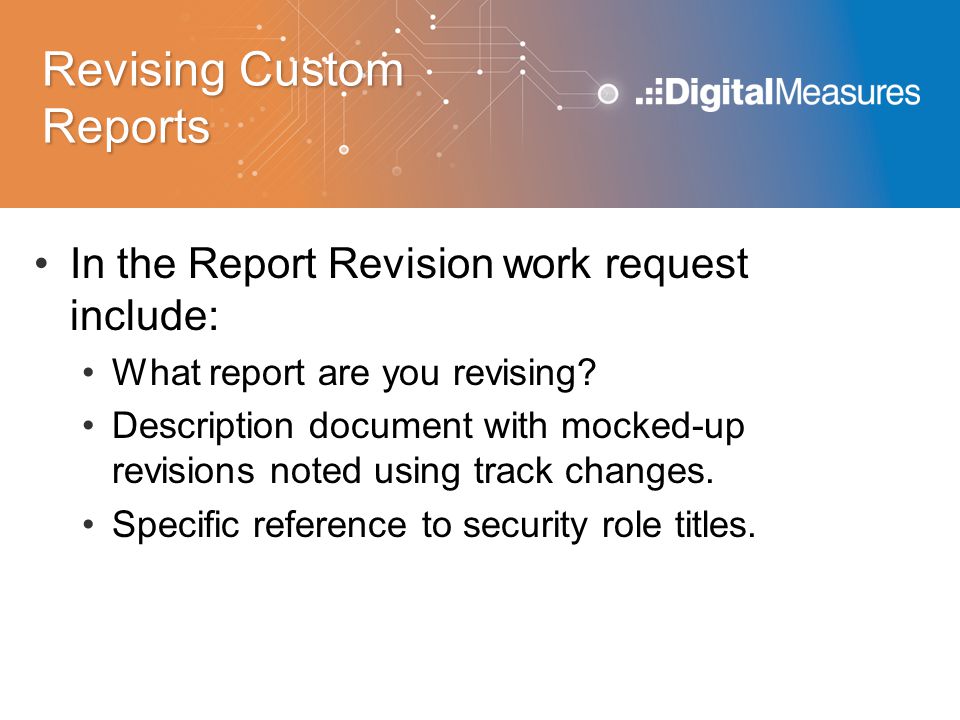 Revising Custom Reports

DigitalMeasures

• In the Report Revision work request include:
  • What report are you revising?
  • Description document with mocked-up revisions noted using track changes.
  • Specific reference to security role titles.